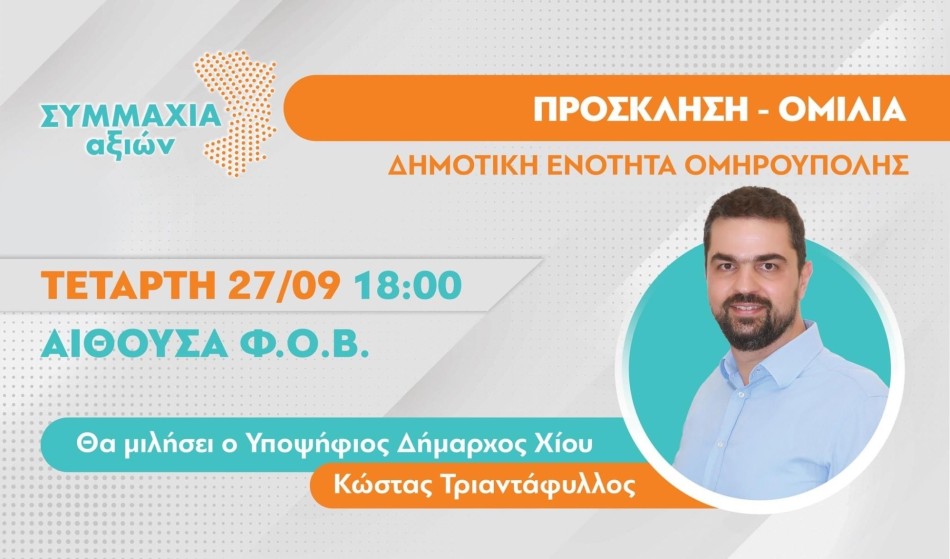 ΣΥΜΜΑΧΙΑ αξιών

ΠΡΟΣΚΛΗΣΗ - ΟΜΙΛΙΑ

ΔΗΜΟΤΙΚΗ ΕΝΟΤΗΤΑ ΟΜΗΡΟΥΠΟΛΗΣ

ΤΕΤΑΡΤΗ 27/09 18:00

ΑΙΘΟΥΣΑ Φ.Ο.Β.

Θα μιλήσει ο Υποψήφιος Δήμαρχος Χίου

Κώστας Τριαντάφυλλος